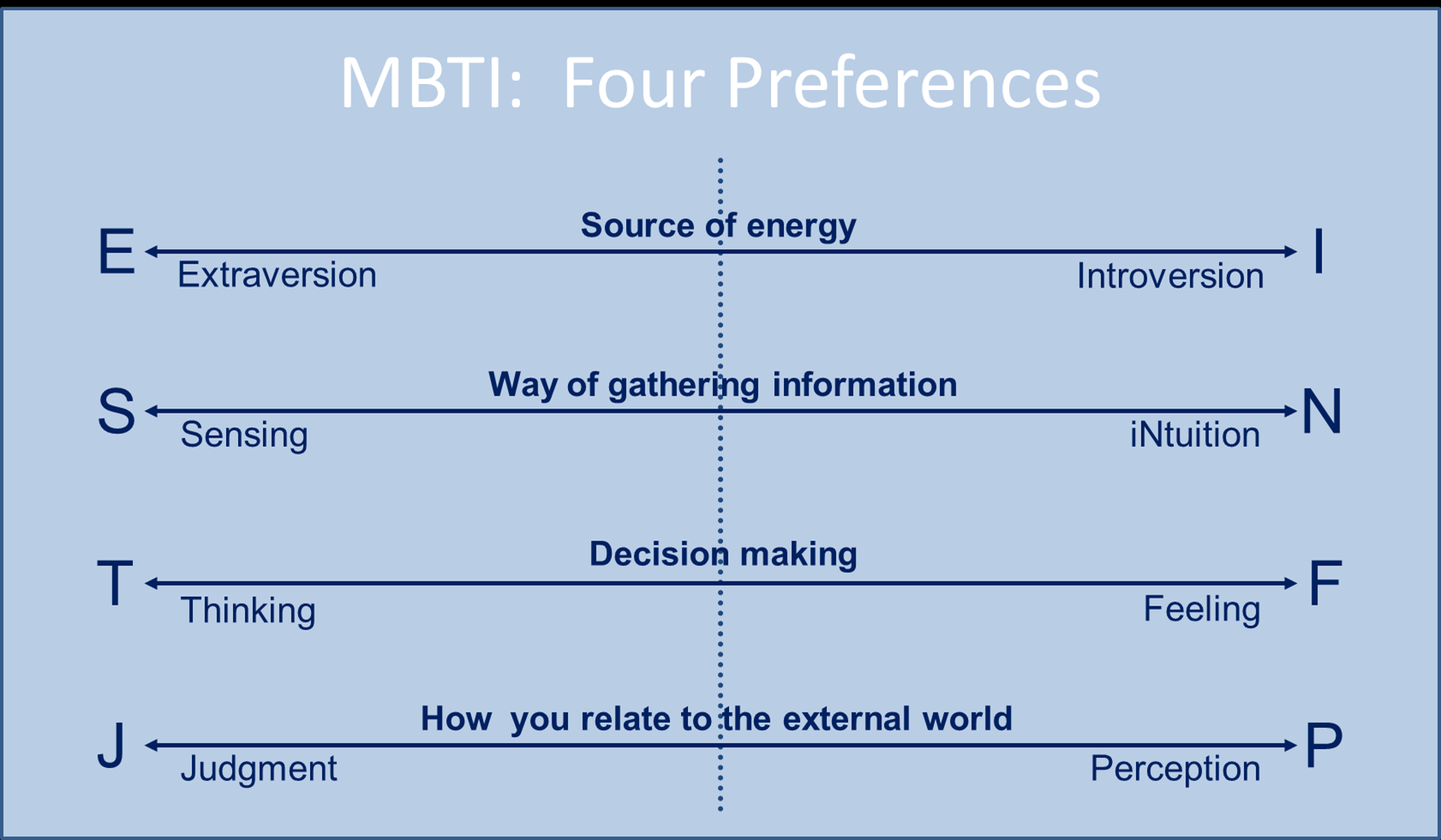 MBTI: Four Preferences

Source of energy

E Extraversion Introversion I

Way of gathering information

S Sensing iNtuition N

Decision making

T Thinking Feeling F

How you relate to the external world

J Judgment Perception P